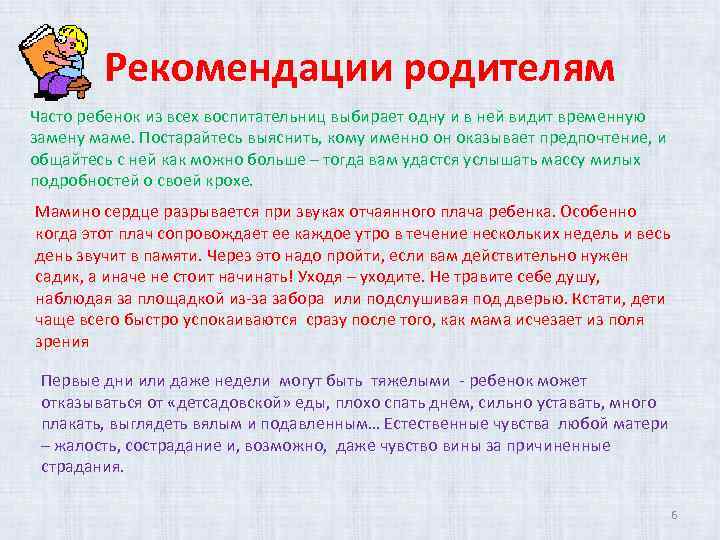 Рекомендации родителям

Часто ребенок из всех воспитательниц выбирает одну и в ней видит временную замену маме. Постарайтесь выяснить, кому именно он оказывает предпочтение, и общайтесь с ней как можно больше – тогда вам удастся услышать массу милых подробностей о своей крохе.

Мамино сердце разрывается при звуках отчаянного плача ребенка. Особенно когда этот плач сопровождает ее каждое утро в течение нескольких недель и весь день звучит в памяти. Через это надо пройти, если вам действительно нужен садик, а иначе не стоит начинать! Уходя – уходите. Не травите себе душу, наблюдая за площадкой из-за забора или подслушивая под дверью. Кстати, дети чаще всего быстро успокаиваются сразу после того, как мама исчезает из поля зрения

Первые дни или даже недели могут быть тяжелыми - ребенок может отказываться от «детсадовской» еды, плохо спать днем, сильно уставать, много плакать, выглядеть вялым и подавленным… Естественные чувства любой матери – жалость, сострадание и, возможно, даже чувство вины за причиненные страдания.

6